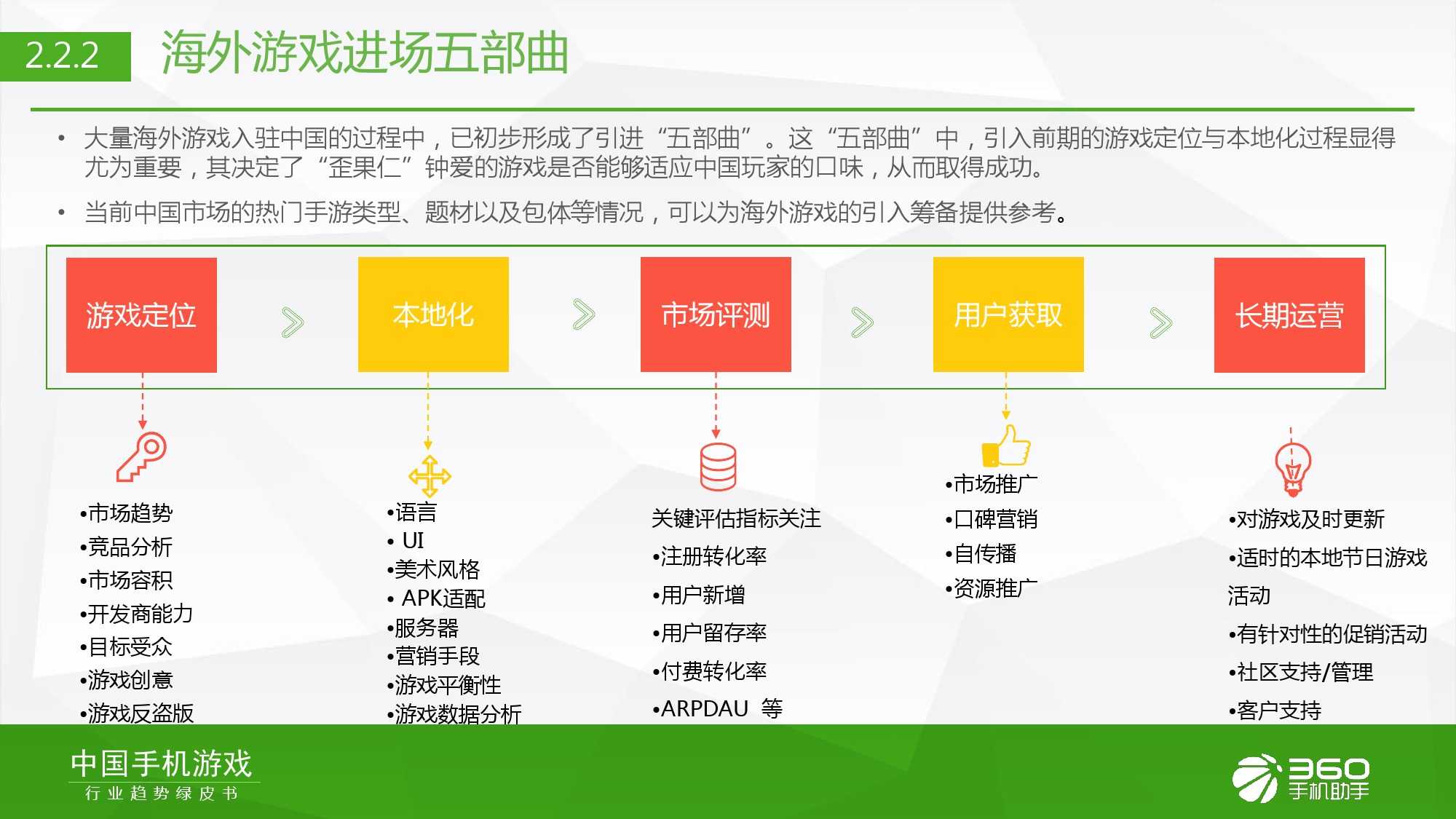 2.2.2 海外游戏进场五部曲

• 大量海外游戏入驻中国的过程中，已初步形成了引进“五部曲”。这“五部曲”中，引入前期的游戏定位与本地化过程显得尤为重要，其决定了“歪果仁”钟爱的游戏是否能够适应中国玩家的口味，从而取得成功。

• 当前中国市场的热门手游类型、题材以及包体等情况，可以为海外游戏的引入筹备提供参考。

游戏定位

本地化

市场评测

用户获取

长期运营

•市场趋势
•竞品分析
•市场容积
•开发商能力
•目标受众
•游戏创意
•游戏反盗版

•语言
• UI
•美术风格
• APK适配
•服务器
•营销手段
•游戏平衡性
•游戏数据分析

关键评估指标关注
•注册转化率
•用户新增
•用户留存率
•付费转化率
•ARPDAU 等

•市场推广
•口碑营销
•自传播
•资源推广

•对游戏及时更新
•适时的本地节日游戏活动
•有针对性的促销活动
•社区支持/管理
•客户支持

中国手机游戏
行业趋势绿皮书

360
手机助手